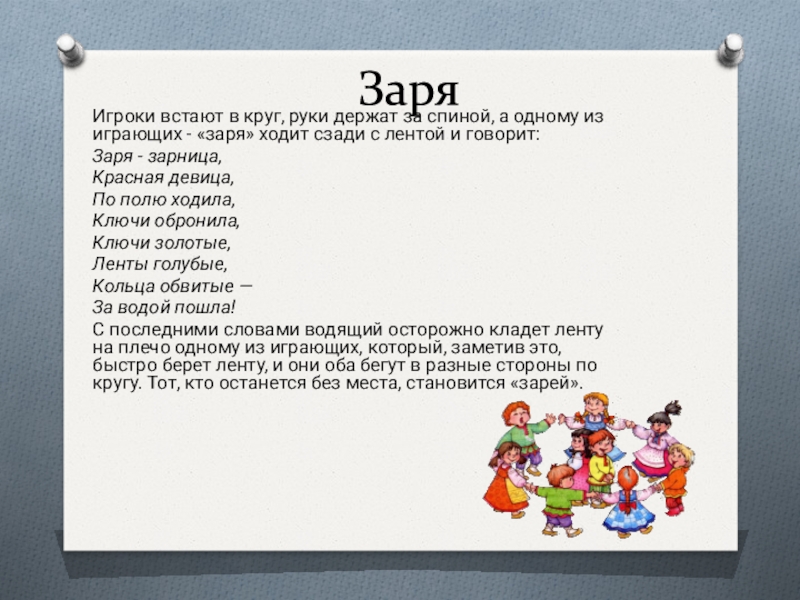 Заря

Игроки встают в круг, руки держат за спиной, а одному из играющих - «заря» ходит сзади с лентой и говорит:

Заря - зарница,
Красная девица,
По полю ходила,
Ключи обронила,
Ключи золотые,
Ленты голубые,
Кольца обвитые —
За водой пошла!

С последними словами водящий осторожно кладет ленту на плечо одному из играющих, который, заметив это, быстро берет ленту, и они оба бегут в разные стороны по кругу. Тот, кто останется без места, становится «зарей».